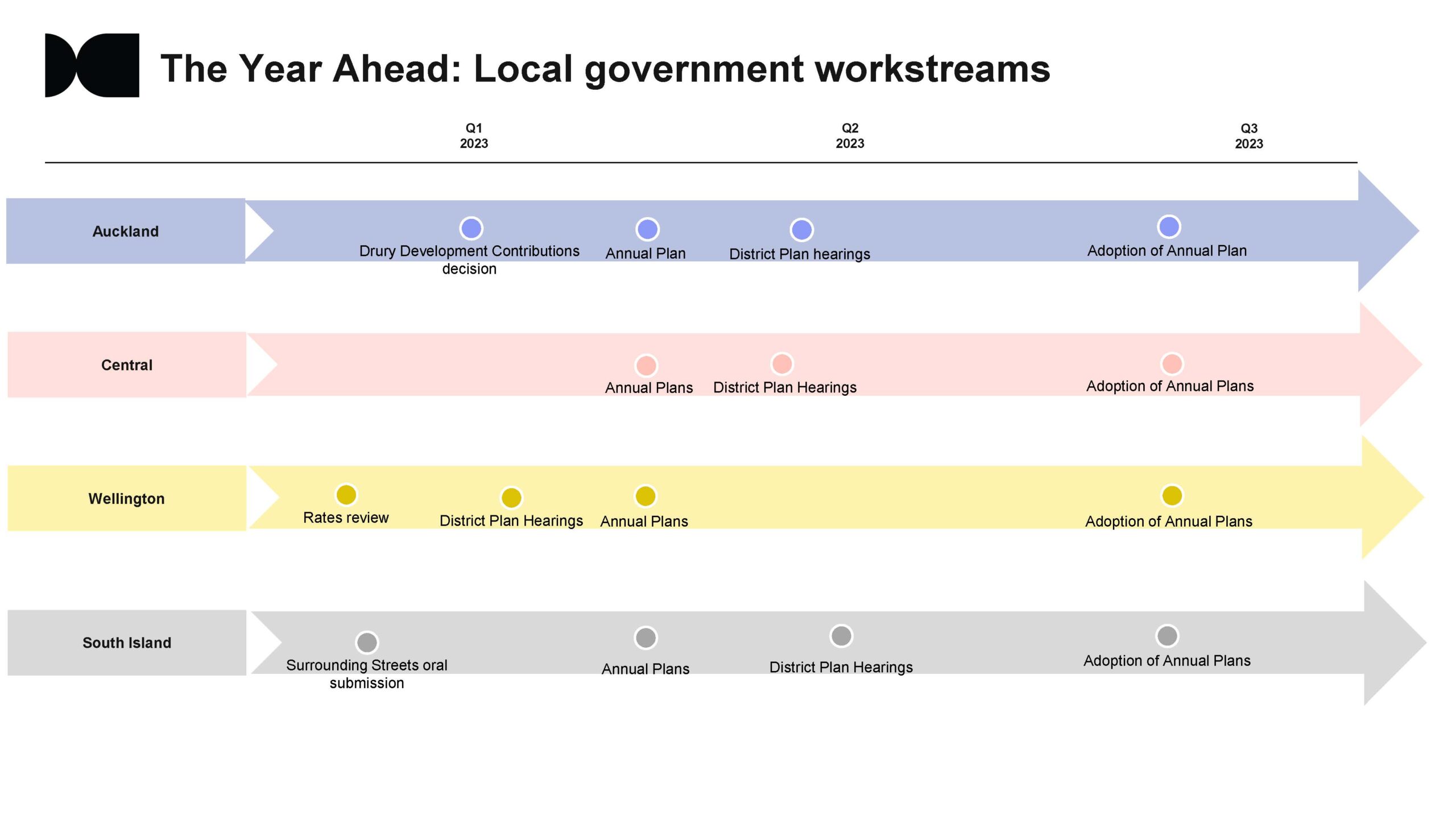 The Year Ahead: Local government workstreams

Q1 2023

Q2 2023

Q3 2023

Auckland

Drury Development Contributions decision

Annual Plan

District Plan hearings

Adoption of Annual Plan

Central

Annual Plans

District Plan Hearings

Adoption of Annual Plans

Wellington

Rates review

District Plan Hearings

Annual Plans

Adoption of Annual Plans

South Island

Surrounding Streets oral submission

Annual Plans

District Plan Hearings

Adoption of Annual Plans